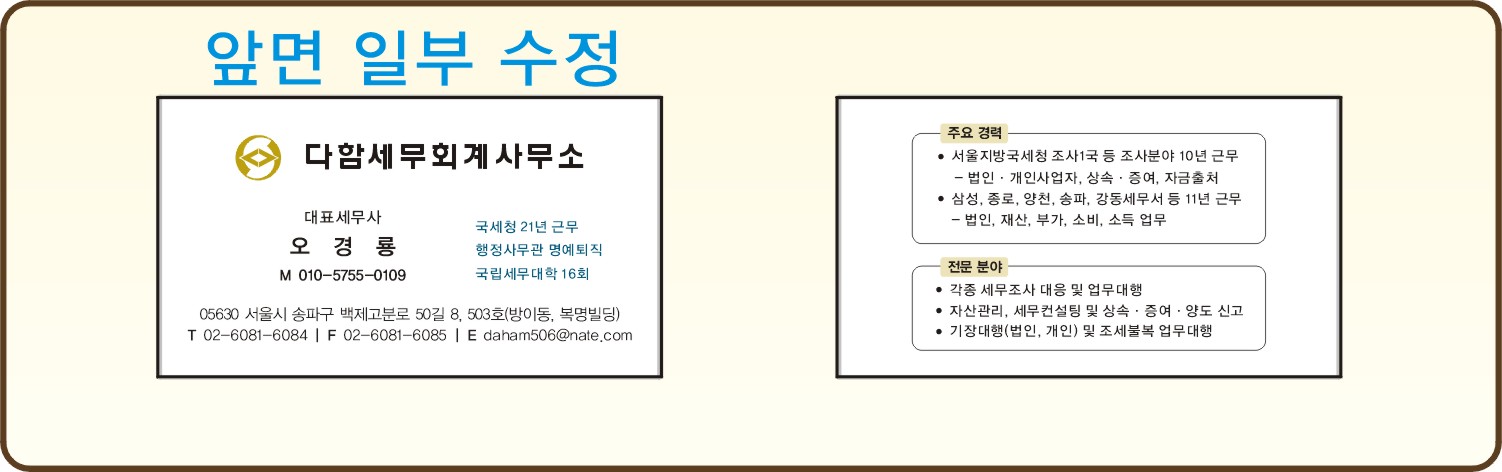 앞면 일부 수정

다함세무회계사무소

대표세무사
오 경 룡
M 010-5755-0109

국세청 21년 근무
행정사무관 명예퇴직
국립세무대학 16회

05630 서울시 송파구 백제고분로 50길 8, 503호(방이동, 복명빌딩)
T 02-6081-6084 | F 02-6081-6085 | E daham506@nate.com

주요 경력
• 서울지방국세청 조사1국 등 조사분야 10년 근무
– 법인 · 개인사업자, 상속 · 증여, 자금출처
• 삼성, 종로, 양천, 송파, 강동세무서 등 11년 근무
– 법인, 재산, 부가, 소비, 소득 업무

전문 분야
• 각종 세무조사 대응 및 업무대행
• 자산관리, 세무컨설팅 및 상속 · 증여 · 양도 신고
• 기장대행(법인, 개인) 및 조세불복 업무대행